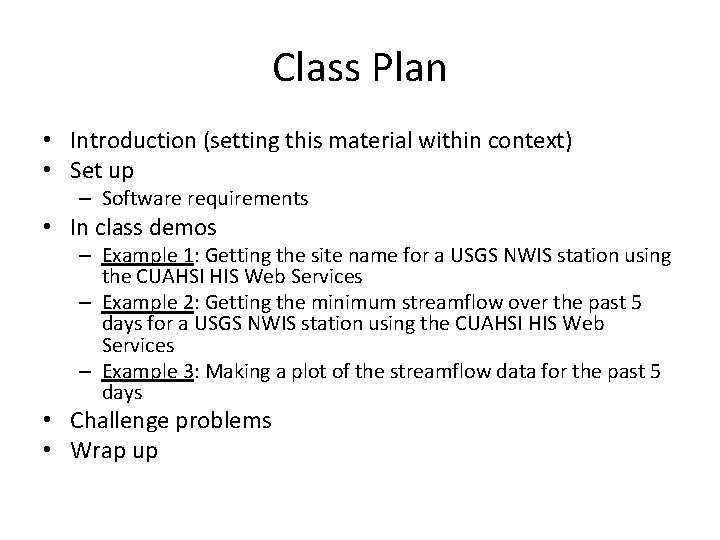 Class Plan

• Introduction (setting this material within context)
• Set up
  – Software requirements
• In class demos
  – Example 1: Getting the site name for a USGS NWIS station using the CUAHSI HIS Web Services
  – Example 2: Getting the minimum streamflow over the past 5 days for a USGS NWIS station using the CUAHSI HIS Web Services
  – Example 3: Making a plot of the streamflow data for the past 5 days
• Challenge problems
• Wrap up